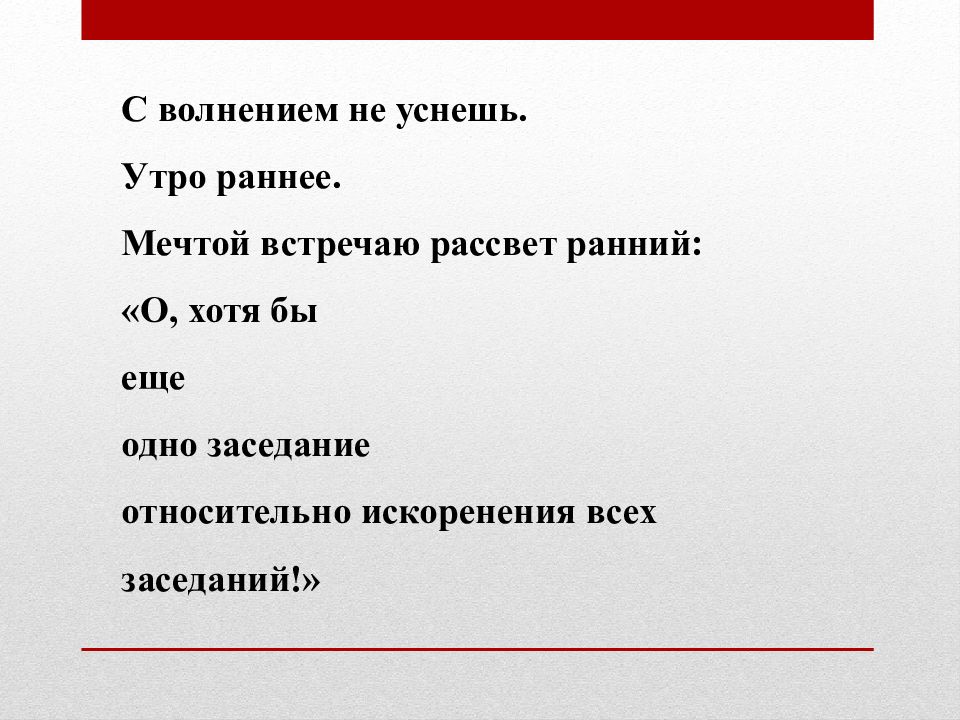 С волнением не уснешь.

Утро раннее.

Мечтой встречаю рассвет ранний:

«О, хотя бы

еще

одно заседание

относительно искоренения всех

заседаний!»